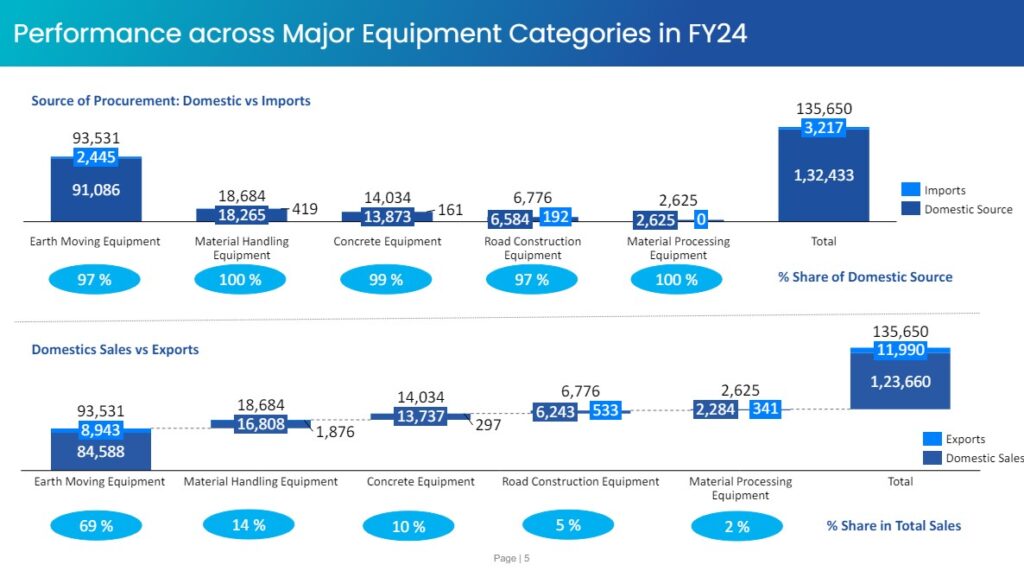 Performance across Major Equipment Categories in FY24

Source of Procurement: Domestic vs Imports

93,531
2,445
91,086
Earth Moving Equipment
97 %

18,684
18,265
419
Material Handling Equipment
100 %

14,034
13,873
161
Concrete Equipment
99 %

6,776
6,584
192
Road Construction Equipment
97 %

2,625
2,625
0
Material Processing Equipment
100 %

135,650
3,217
1,32,433
Total

Imports
Domestic Source

% Share of Domestic Source

Domestics Sales vs Exports

93,531
8,943
84,588
Earth Moving Equipment
69 %

18,684
16,808
1,876
Material Handling Equipment
14 %

14,034
13,737
297
Concrete Equipment
10 %

6,776
6,243
533
Road Construction Equipment
5 %

2,625
2,284
341
Material Processing Equipment
2 %

135,650
11,990
1,23,660
Total

Exports
Domestic Sales

% Share in Total Sales

Page | 5